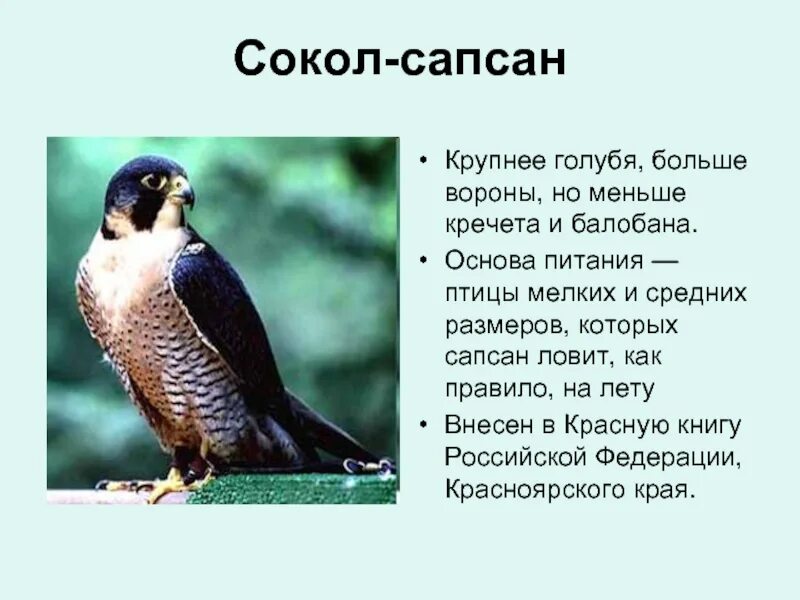 Сокол-сапсан

• Крупнее голубя, больше вороны, но меньше кречета и балобана.

• Основа питания — птицы мелких и средних размеров, которых сапсан ловит, как правило, на лету

• Внесен в Красную книгу Российской Федерации, Красноярского края.